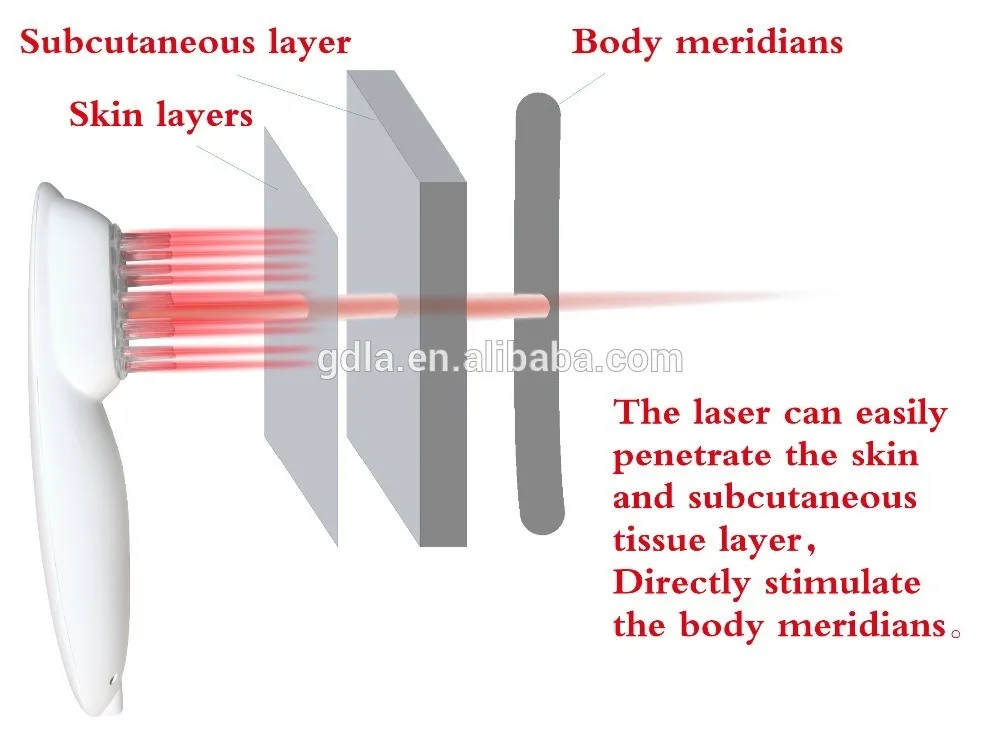 Subcutaneous layer

Body meridians

Skin layers

gdla.en.alibaba.com

The laser can easily penetrate the skin and subcutaneous tissue layer, Directly stimulate the body meridians。